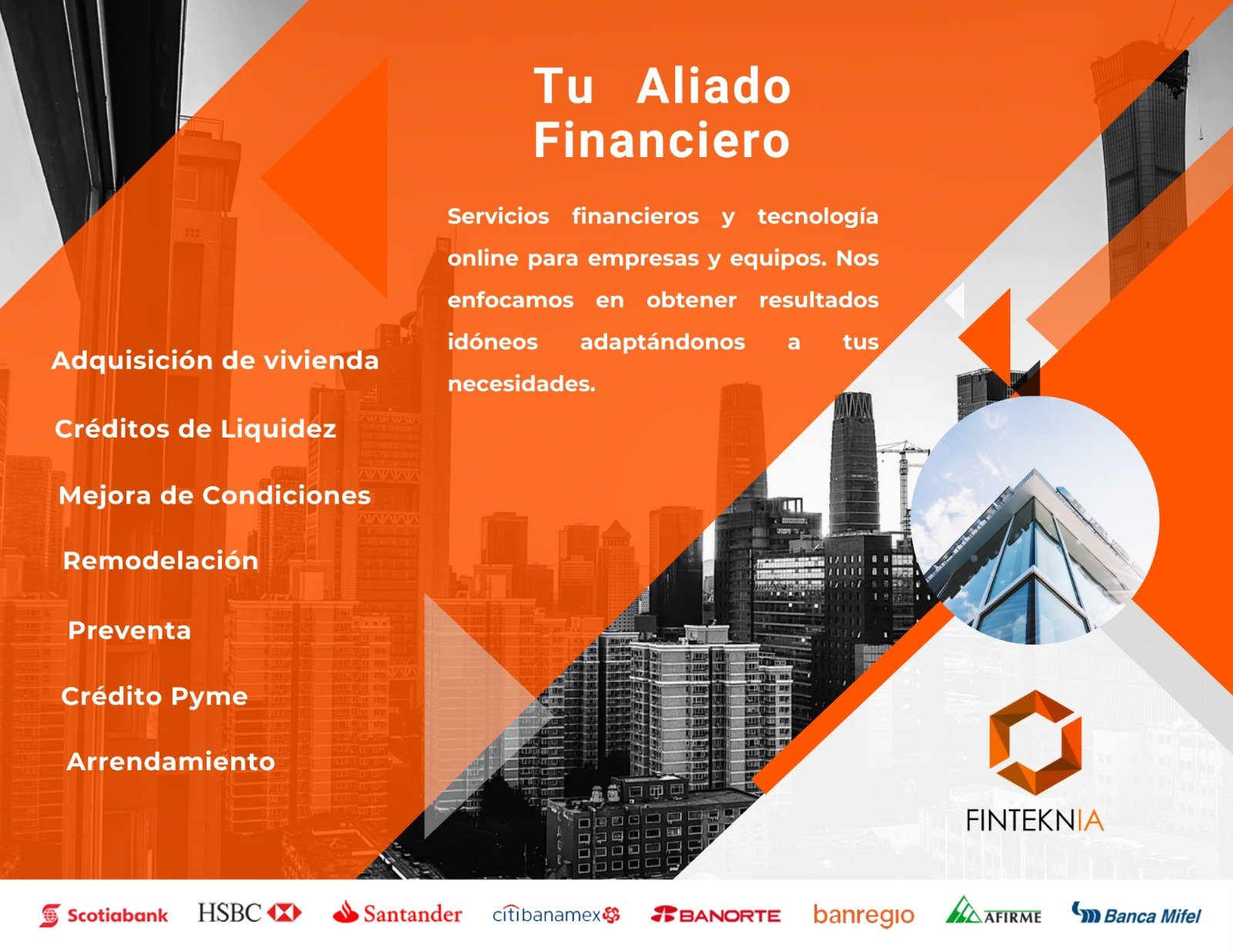 Tu Aliado Financiero

Servicios financieros y tecnología online para empresas y equipos. Nos enfocamos en obtener resultados idóneos adaptándonos a tus necesidades.

Adquisición de vivienda

Créditos de Liquidez

Mejora de Condiciones

Remodelación

Preventa

Crédito Pyme

Arrendamiento

FINTEKNIA

Scotiabank HSBC Santander citibanamex BANORTE banregio AFIRME Banca Mifel